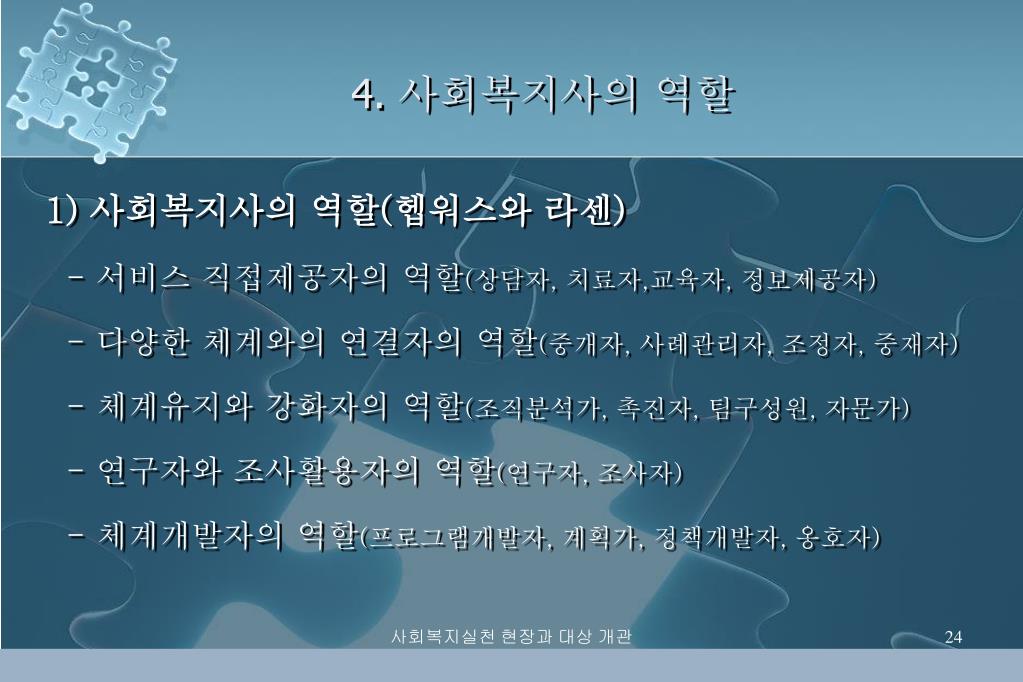 4. 사회복지사의 역할

1) 사회복지사의 역할(헵워스와 라센)

- 서비스 직접제공자의 역할(상담자, 치료자,교육자, 정보제공자)

- 다양한 체계와의 연결자의 역할(중개자, 사례관리자, 조정자, 중재자)

- 체계유지와 강화자의 역할(조직분석가, 촉진자, 팀구성원, 자문가)

- 연구자와 조사활용자의 역할(연구자, 조사자)

- 체계개발자의 역할(프로그램개발자, 계획가, 정책개발자, 옹호자)

사회복지실천 현장과 대상 개관

24